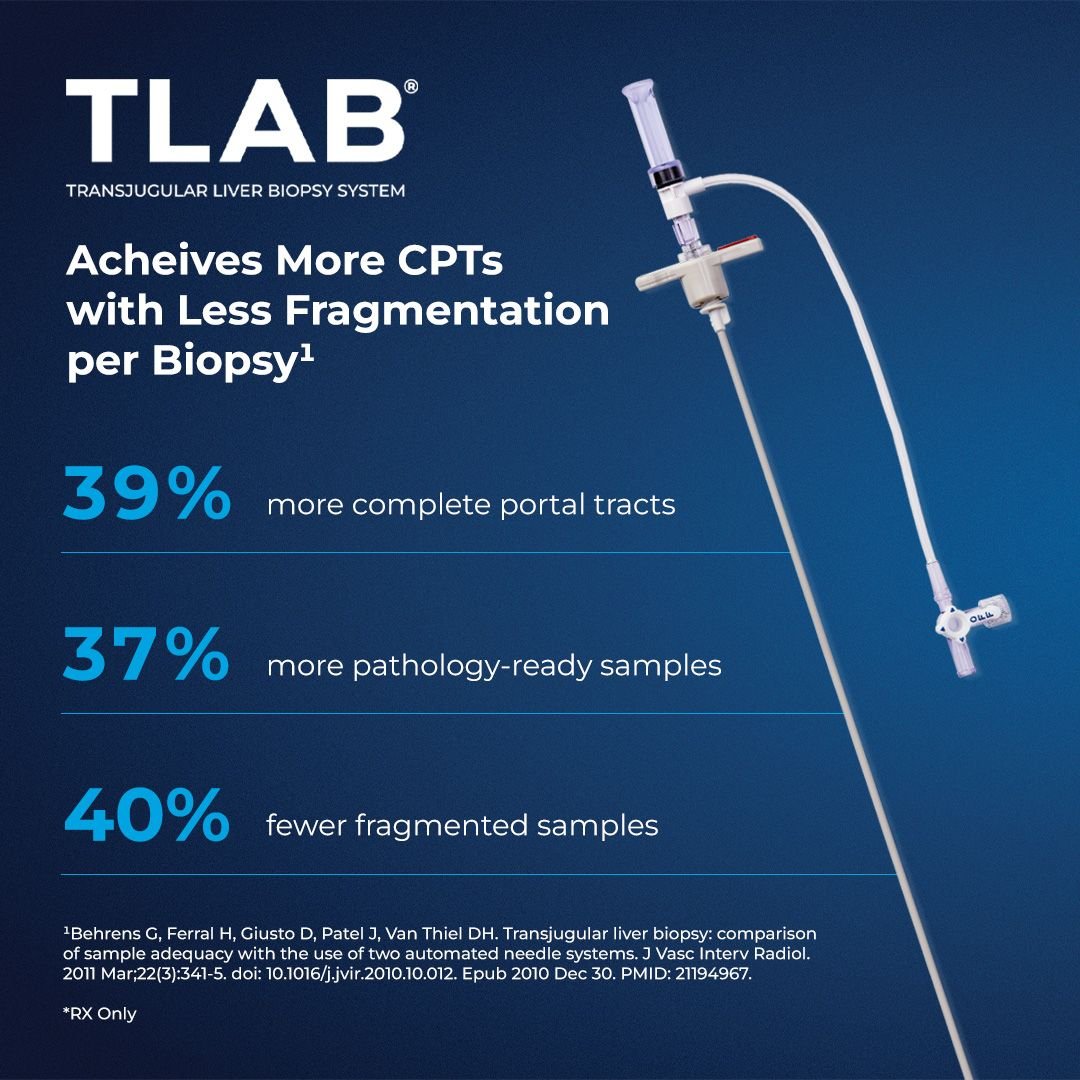 TLAB®
TRANSJUGULAR LIVER BIOPSY SYSTEM

Acheives More CPTs with Less Fragmentation per Biopsy¹

39% more complete portal tracts

37% more pathology-ready samples

40% fewer fragmented samples

¹Behrens G, Ferral H, Giusto D, Patel J, Van Thiel DH. Transjugular liver biopsy: comparison of sample adequacy with the use of two automated needle systems. J Vasc Interv Radiol. 2011 Mar;22(3):341-5. doi: 10.1016/j.jvir.2010.10.012. Epub 2010 Dec 30. PMID: 21194967.

*RX Only